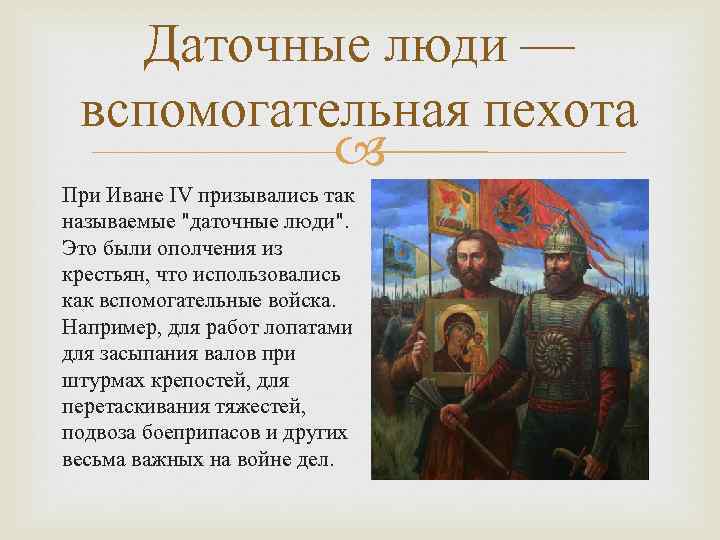 Даточные люди — вспомогательная пехота

При Иване IV призывались так называемые "даточные люди". Это были ополчения из крестьян, что использовались как вспомогательные войска. Например, для работ лопатами для засыпания валов при штурмах крепостей, для перетаскивания тяжестей, подвоза боеприпасов и других весьма важных на войне дел.